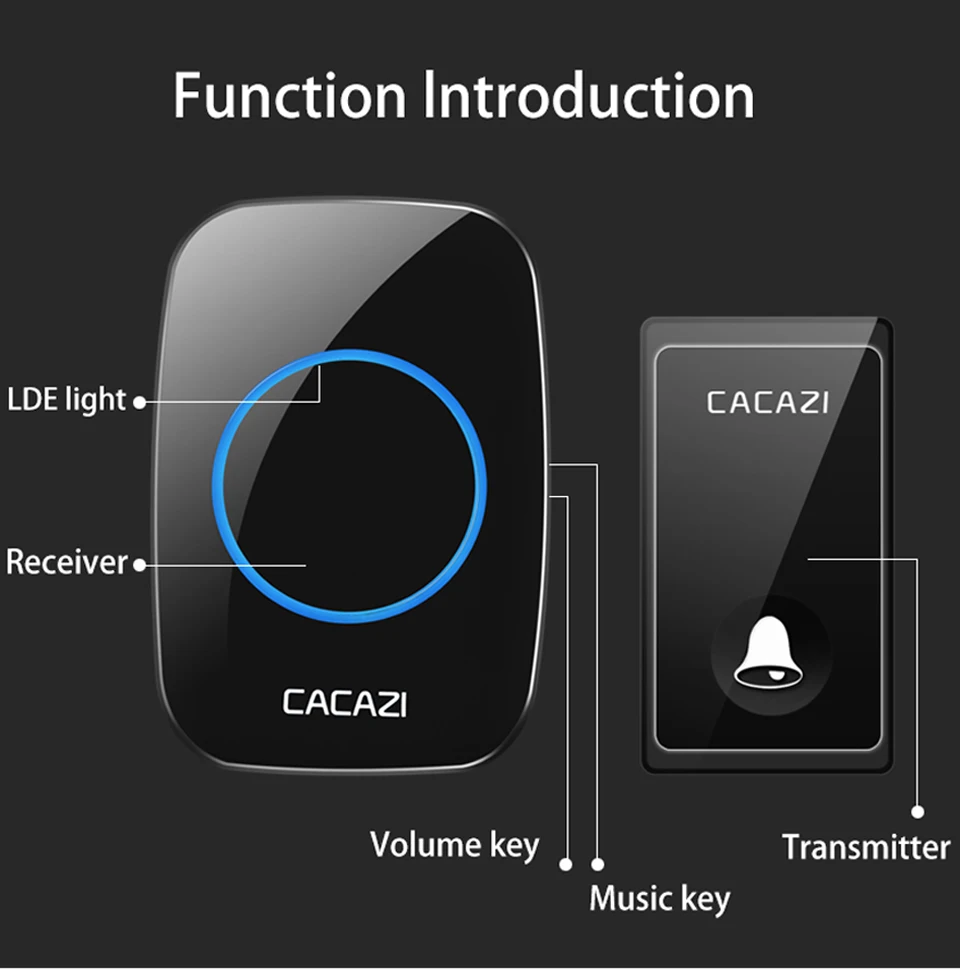 Function Introduction

LDE light

Receiver

CACAZI

CACAZI

Volume key

Music key

Transmitter